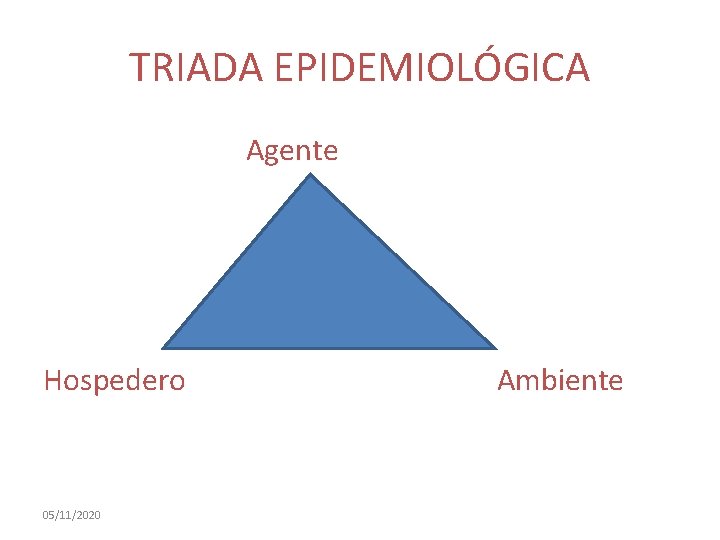 TRIADA EPIDEMIOLÓGICA

Agente

Hospedero

Ambiente

05/11/2020